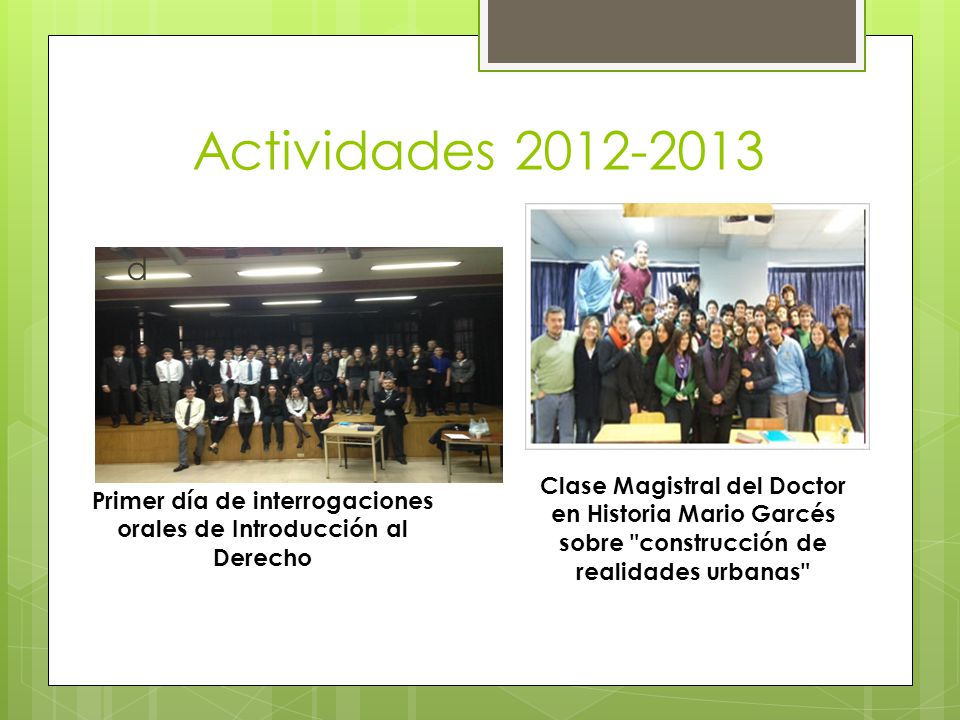 Actividades 2012-2013

d

Primer día de interrogaciones orales de Introducción al Derecho

Clase Magistral del Doctor en Historia Mario Garcés sobre "construcción de realidades urbanas"